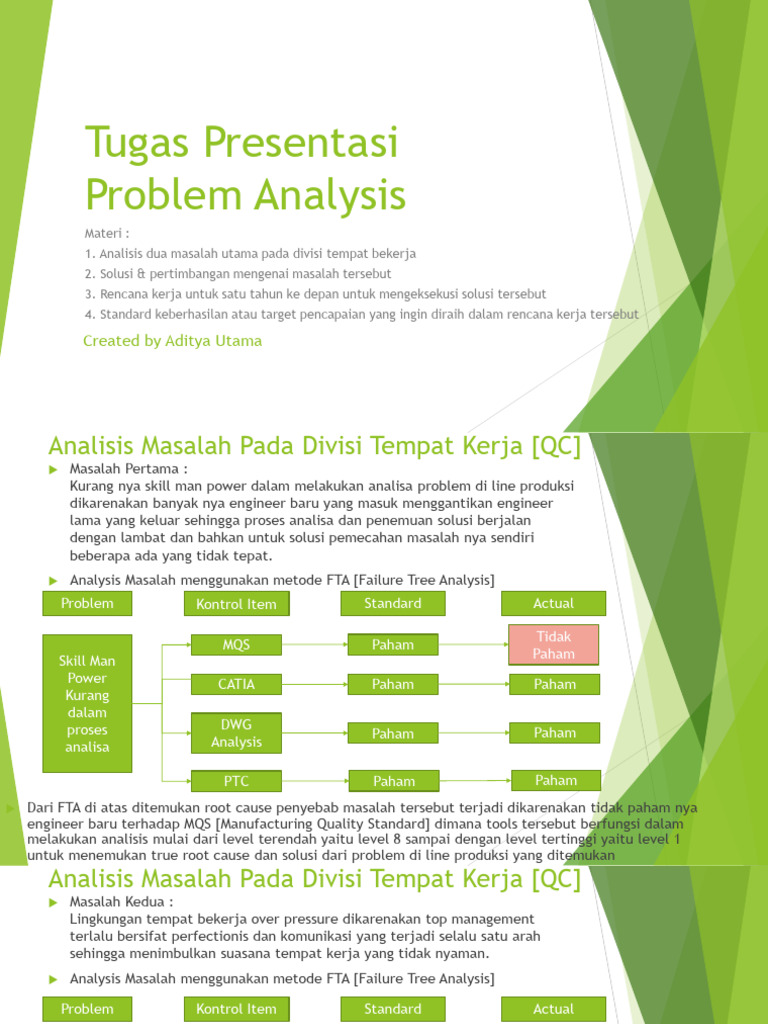 Tugas Presentasi Problem Analysis

Materi :
1. Analisis dua masalah utama pada divisi tempat bekerja
2. Solusi & pertimbangan mengenai masalah tersebut
3. Rencana kerja untuk satu tahun ke depan untuk mengeksekusi solusi tersebut
4. Standard keberhasilan atau target pencapaian yang ingin diraih dalam rencana kerja tersebut

Created by Aditya Utama

Analisis Masalah Pada Divisi Tempat Kerja [QC]

Masalah Pertama :
Kurang nya skill man power dalam melakukan analisa problem di line produksi dikarenakan banyak nya engineer baru yang masuk menggantikan engineer lama yang keluar sehingga proses analisa dan penemuan solusi berjalan dengan lambat dan bahkan untuk solusi pemecahan masalah nya sendiri beberapa ada yang tidak tepat.

Analysis Masalah menggunakan metode FTA [Failure Tree Analysis]

Problem
Kontrol Item
Standard
Actual

Skill Man Power Kurang dalam proses analisa

MQS
Paham
Tidak Paham

CATIA
Paham
Paham

DWG Analysis
Paham
Paham

PTC
Paham
Paham

Dari FTA di atas ditemukan root cause penyebab masalah tersebut terjadi dikarenakan tidak paham nya engineer baru terhadap MQS [Manufacturing Quality Standard] dimana tools tersebut berfungsi dalam melakukan analisis mulai dari level terendah yaitu level 8 sampai dengan level tertinggi yaitu level 1 untuk menemukan true root cause dan solusi dari problem di line produksi yang ditemukan

Analisis Masalah Pada Divisi Tempat Kerja [QC]

Masalah Kedua :
Lingkungan tempat bekerja over pressure dikarenakan top management terlalu bersifat perfectionis dan komunikasi yang terjadi selalu satu arah sehingga menimbulkan suasana tempat kerja yang tidak nyaman.

Analysis Masalah menggunakan metode FTA [Failure Tree Analysis]

Problem
Kontrol Item
Standard
Actual